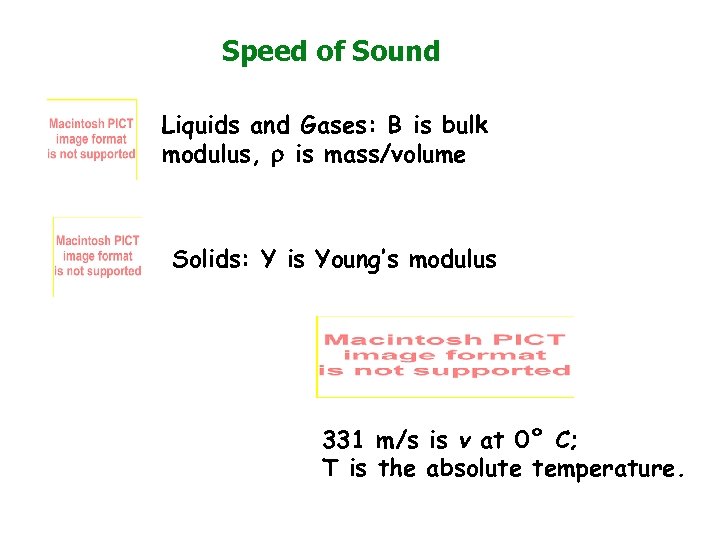 Speed of Sound

Macintosh PICT image format is not supported

Liquids and Gases: B is bulk modulus, ρ is mass/volume

Macintosh PICT image format is not supported

Solids: Y is Young's modulus

Macintosh PICT image format is not supported

331 m/s is v at 0° C;
T is the absolute temperature.